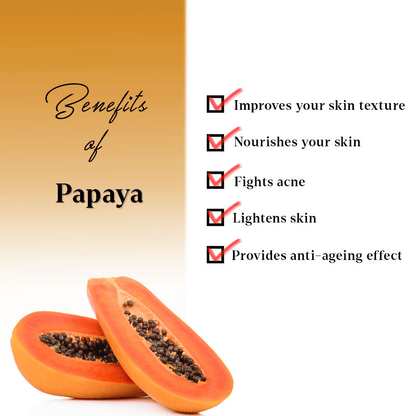 Benefits
of
Papaya

Improves your skin texture

Nourishes your skin

Fights acne

Lightens skin

Provides anti-ageing effect